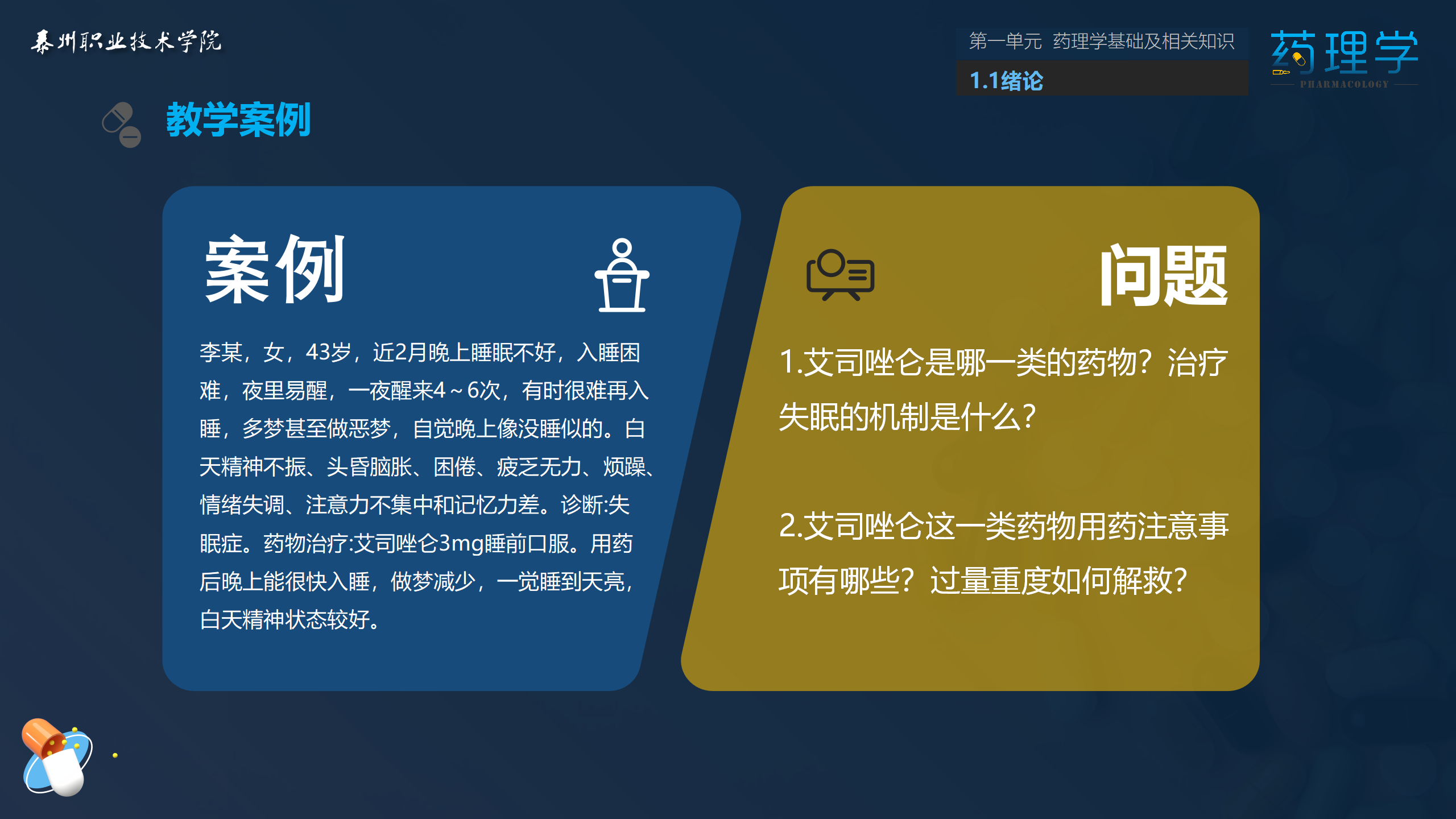 泰州职业技术学院

第一单元 药理学基础及相关知识

1.1绪论

药理学
PHARMACOLOGY

教学案例

案例

李某，女，43岁，近2月晚上睡眠不好，入睡困难，夜里易醒，一夜醒来4～6次，有时很难再入睡，多梦甚至做恶梦，自觉晚上像没睡似的。白天精神不振、头昏脑胀、困倦、疲乏无力、烦躁、情绪失调、注意力不集中和记忆力差。诊断:失眠症。药物治疗:艾司唑仑3mg睡前口服。用药后晚上能很快入睡，做梦减少，一觉睡到天亮，白天精神状态较好。

问题

1.艾司唑仑是哪一类的药物？治疗失眠的机制是什么？

2.艾司唑仑这一类药物用药注意事项有哪些？过量重度如何解救？